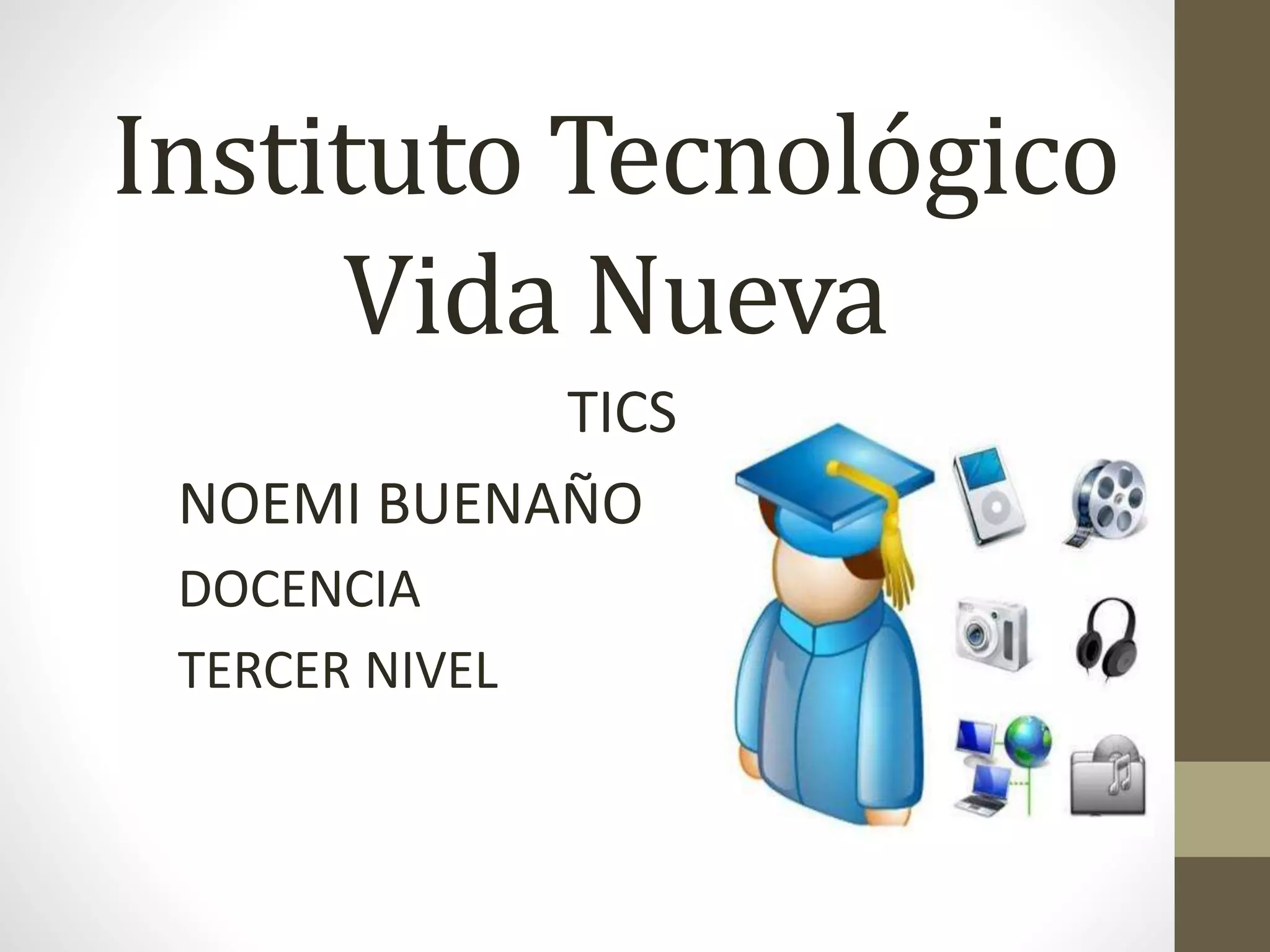 Instituto Tecnológico Vida Nueva

TICS

NOEMI BUENAÑO

DOCENCIA

TERCER NIVEL